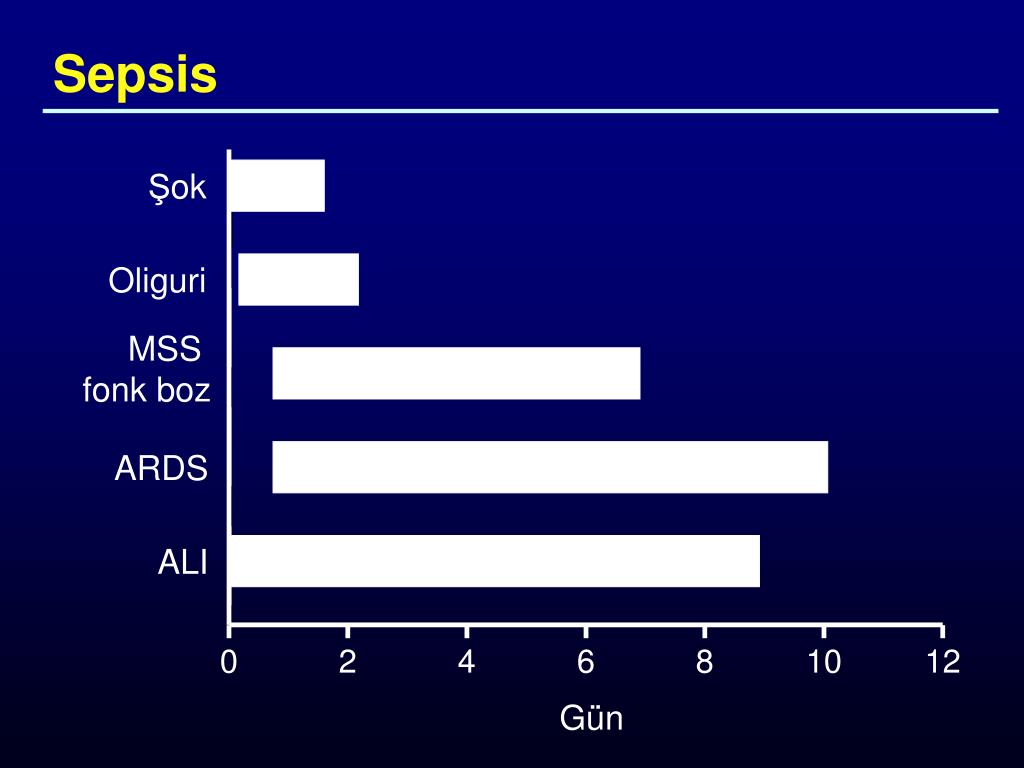 Sepsis

Şok

Oliguri

MSS
fonk boz

ARDS

ALI

0 2 4 6 8 10 12

Gün